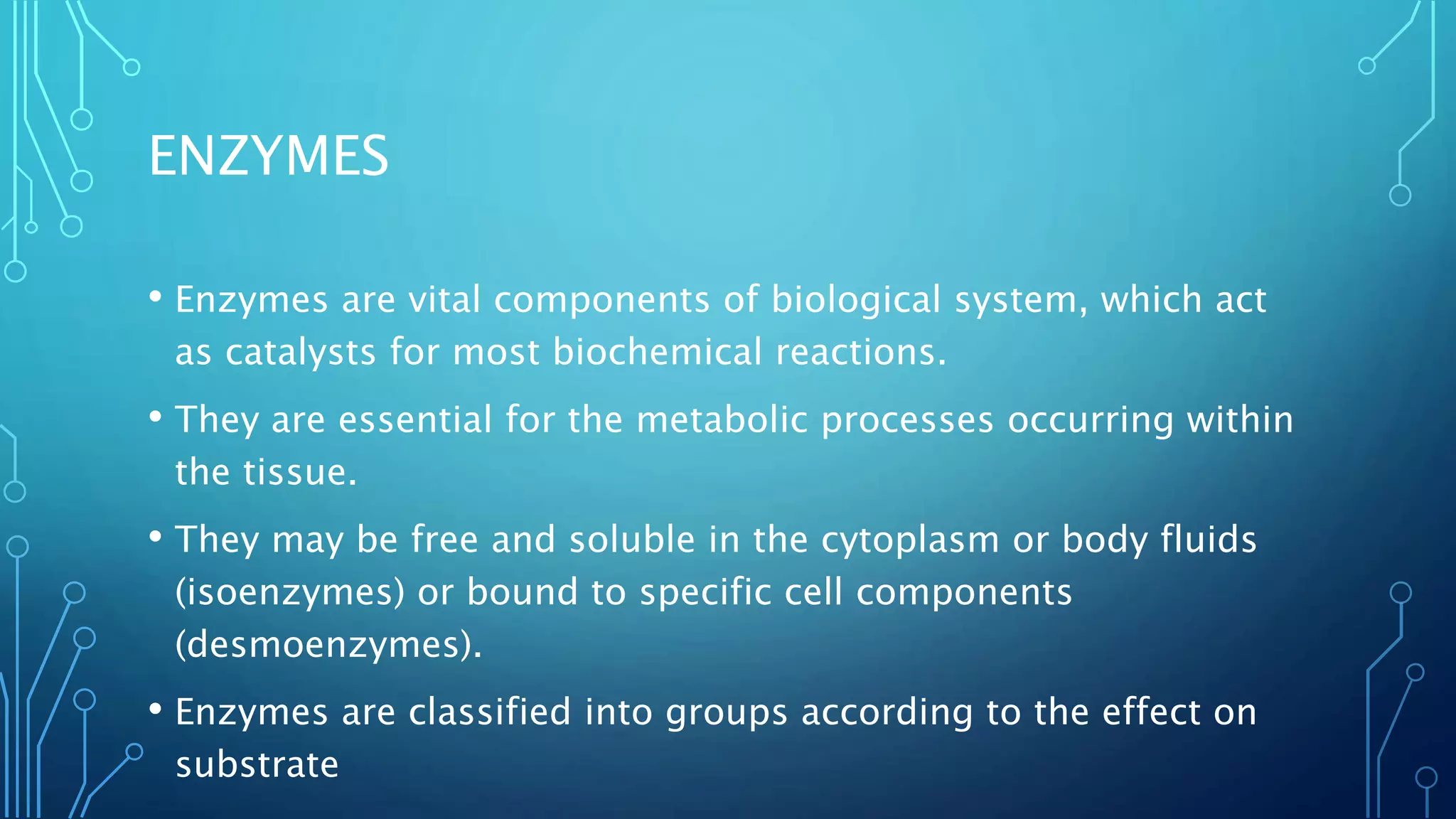 ENZYMES

• Enzymes are vital components of biological system, which act as catalysts for most biochemical reactions.

• They are essential for the metabolic processes occurring within the tissue.

• They may be free and soluble in the cytoplasm or body fluids (isoenzymes) or bound to specific cell components (desmoenzymes).

• Enzymes are classified into groups according to the effect on substrate